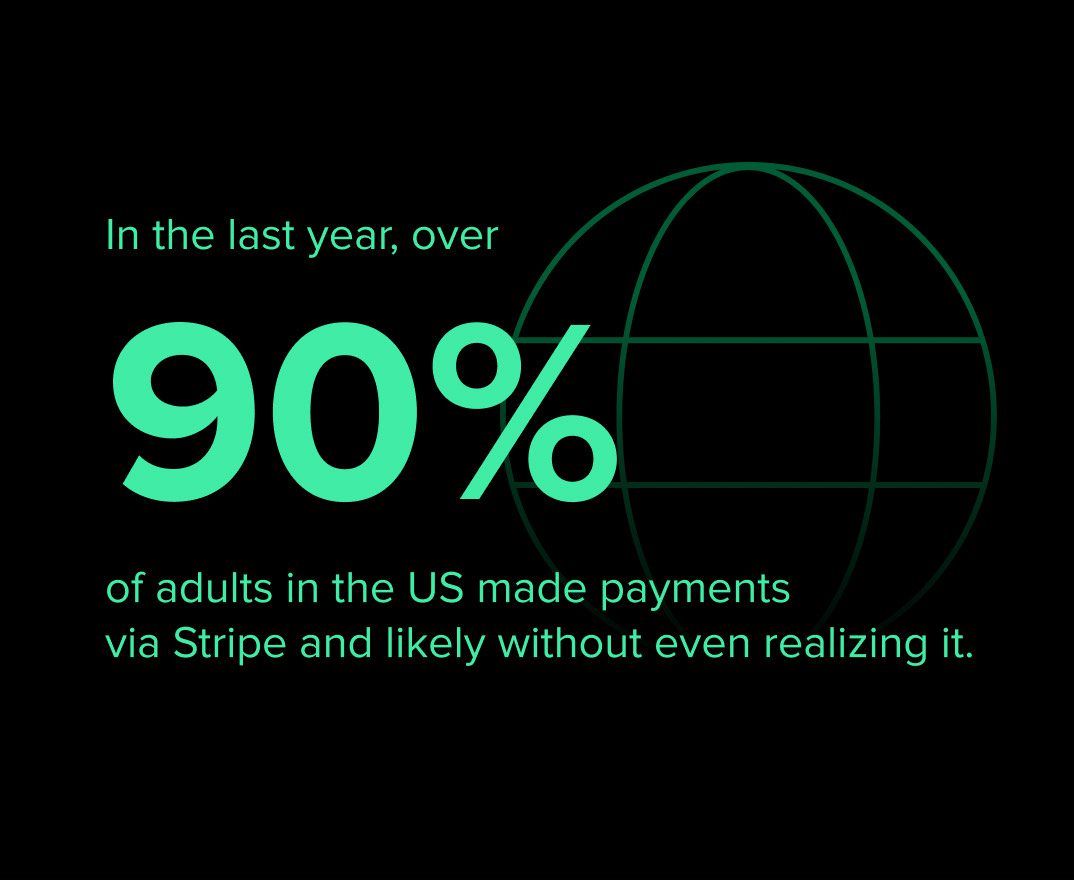 In the last year, over

90%

of adults in the US made payments via Stripe and likely without even realizing it.